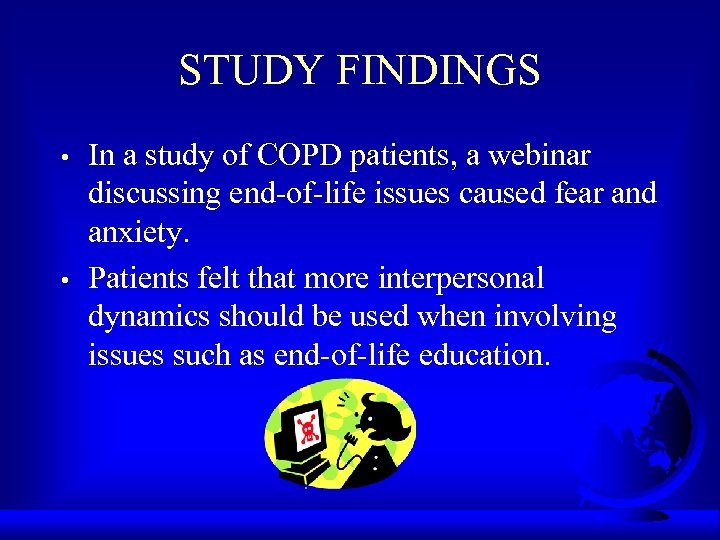 STUDY FINDINGS

• In a study of COPD patients, a webinar discussing end-of-life issues caused fear and anxiety.

• Patients felt that more interpersonal dynamics should be used when involving issues such as end-of-life education.